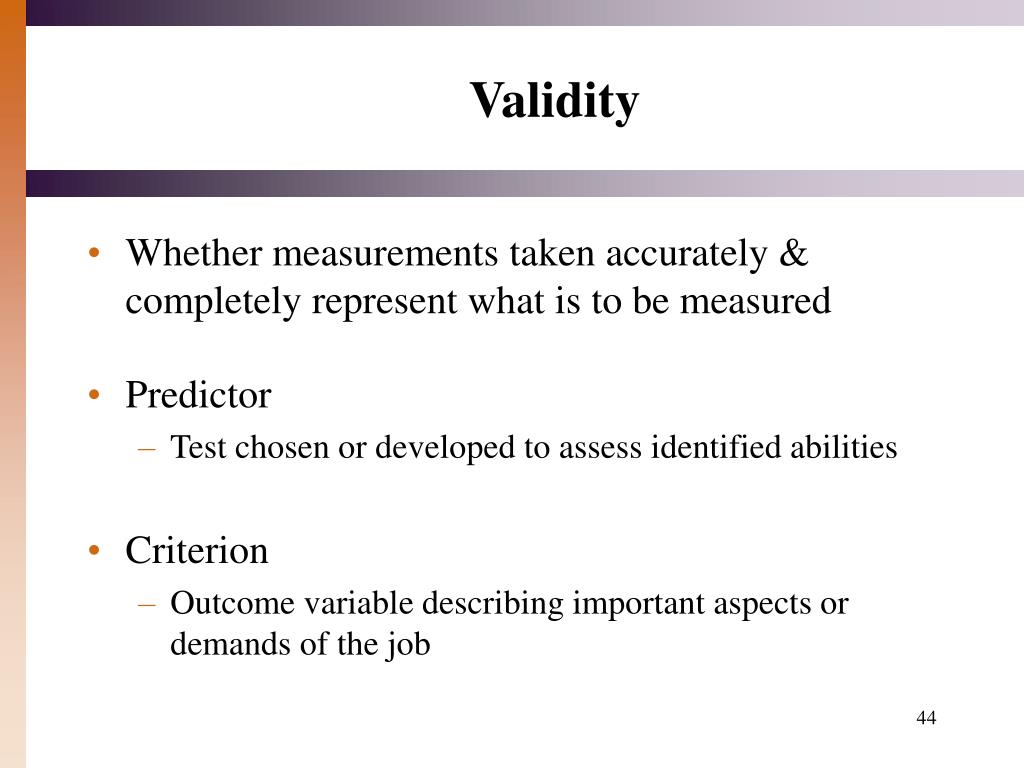 Validity

• Whether measurements taken accurately & completely represent what is to be measured

• Predictor
– Test chosen or developed to assess identified abilities

• Criterion
– Outcome variable describing important aspects or demands of the job

44